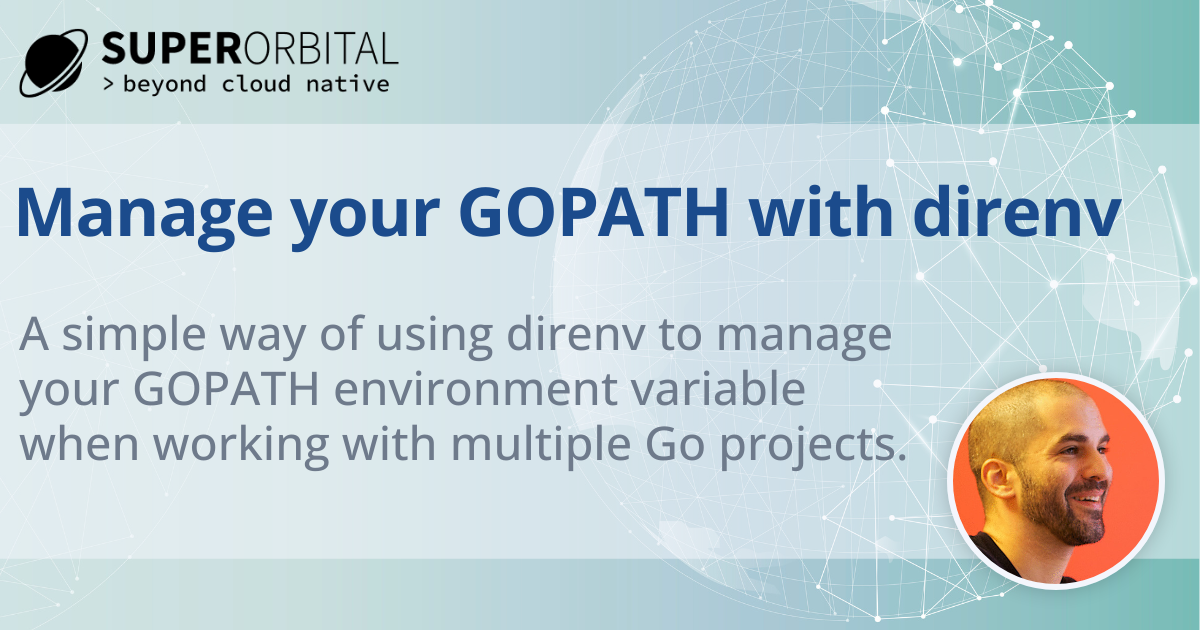 SUPERORBITAL
> beyond cloud native

Manage your GOPATH with direnv

A simple way of using direnv to manage your GOPATH environment variable when working with multiple Go projects.